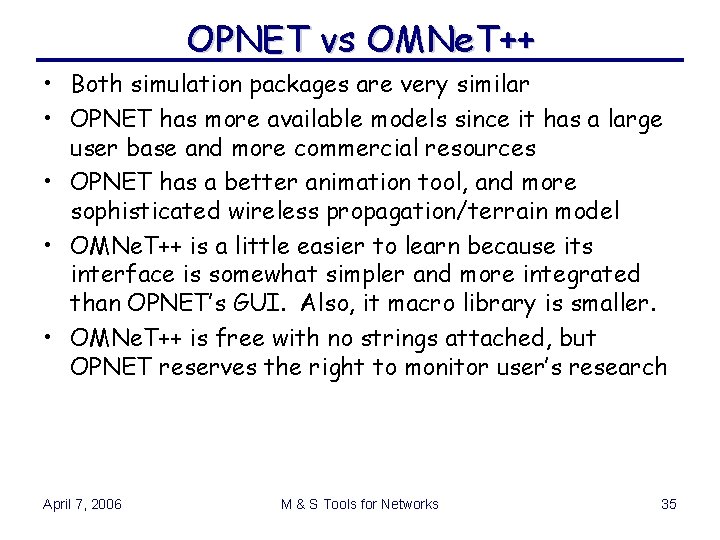 OPNET vs OMNeT++

• Both simulation packages are very similar
• OPNET has more available models since it has a large user base and more commercial resources
• OPNET has a better animation tool, and more sophisticated wireless propagation/terrain model
• OMNeT++ is a little easier to learn because its interface is somewhat simpler and more integrated than OPNET's GUI. Also, it macro library is smaller.
• OMNeT++ is free with no strings attached, but OPNET reserves the right to monitor user's research

April 7, 2006 M & S Tools for Networks 35